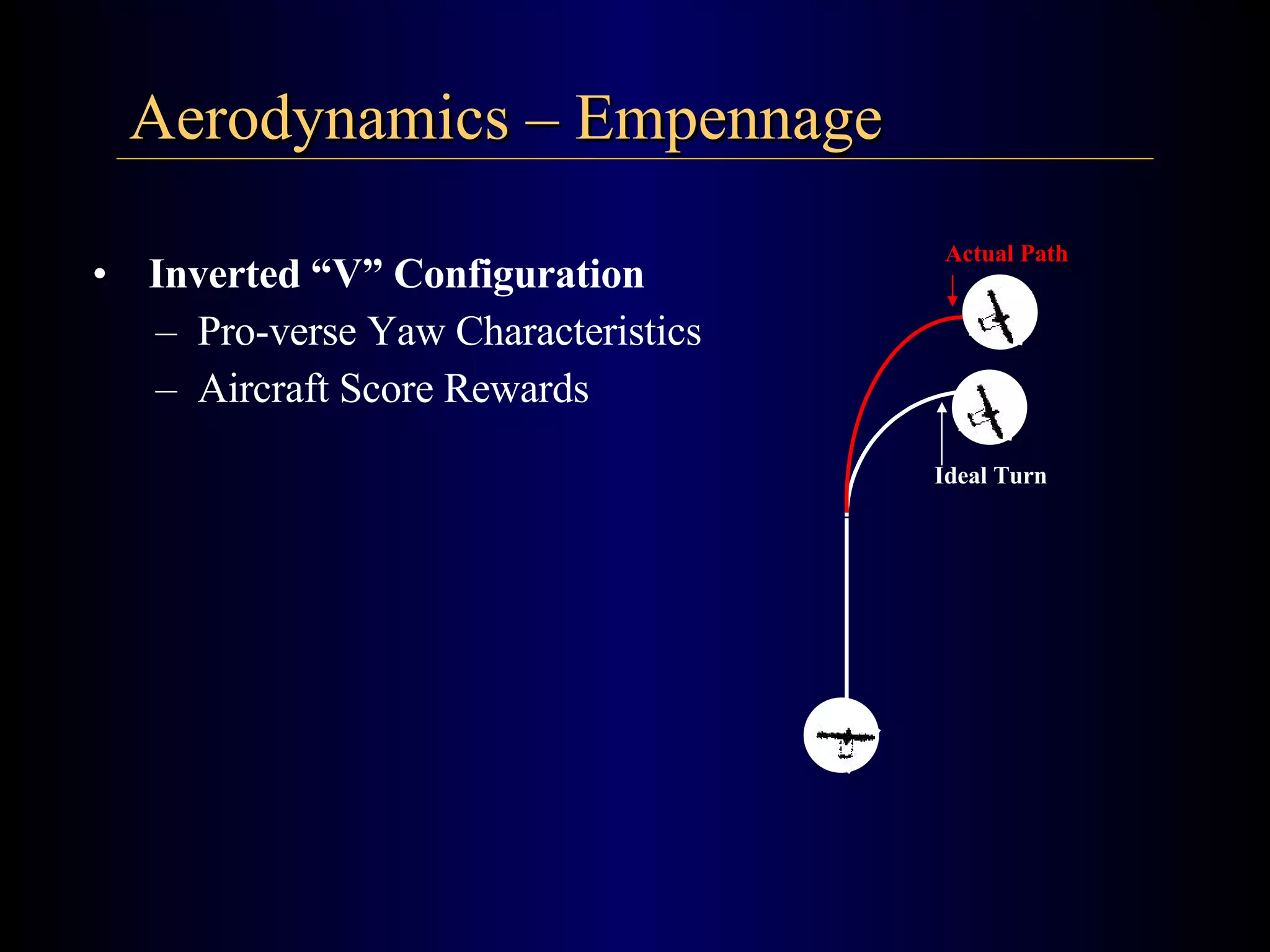 Aerodynamics – Empennage

• Inverted “V” Configuration
– Pro-verse Yaw Characteristics
– Aircraft Score Rewards

Actual Path

Ideal Turn